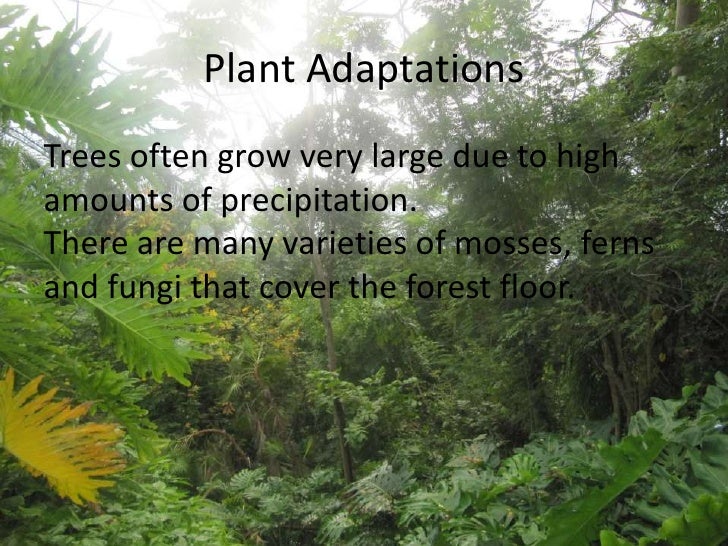 Plant Adaptations

Trees often grow very large due to high amounts of precipitation.
There are many varieties of mosses, ferns and fungi that cover the forest floor.